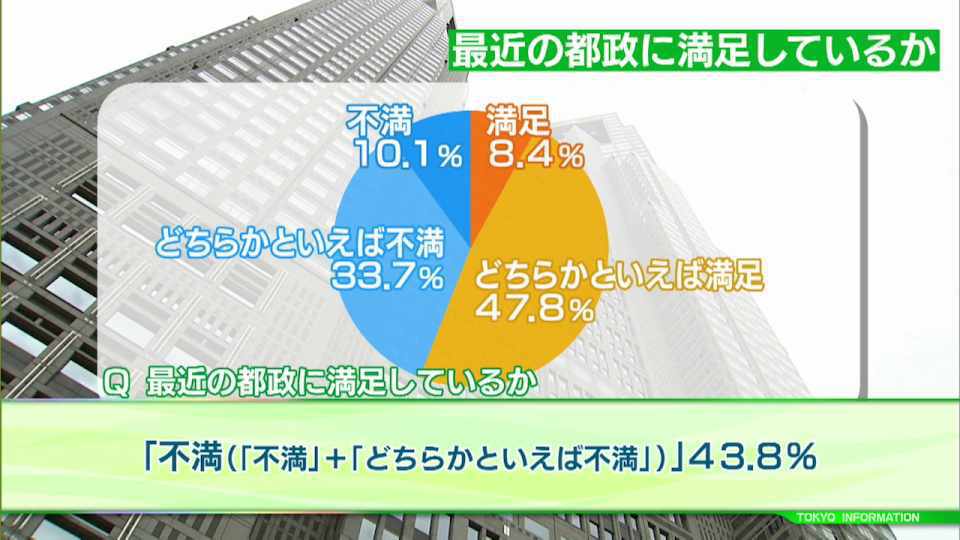 最近の都政に満足しているか

不満
10.1%

満足
8.4%

どちらかといえば不満
33.7%

どちらかといえば満足
47.8%

Q 最近の都政に満足しているか

「不満(「不満」+「どちらかといえば不満」)」43.8%

TOKYO INFORMATION